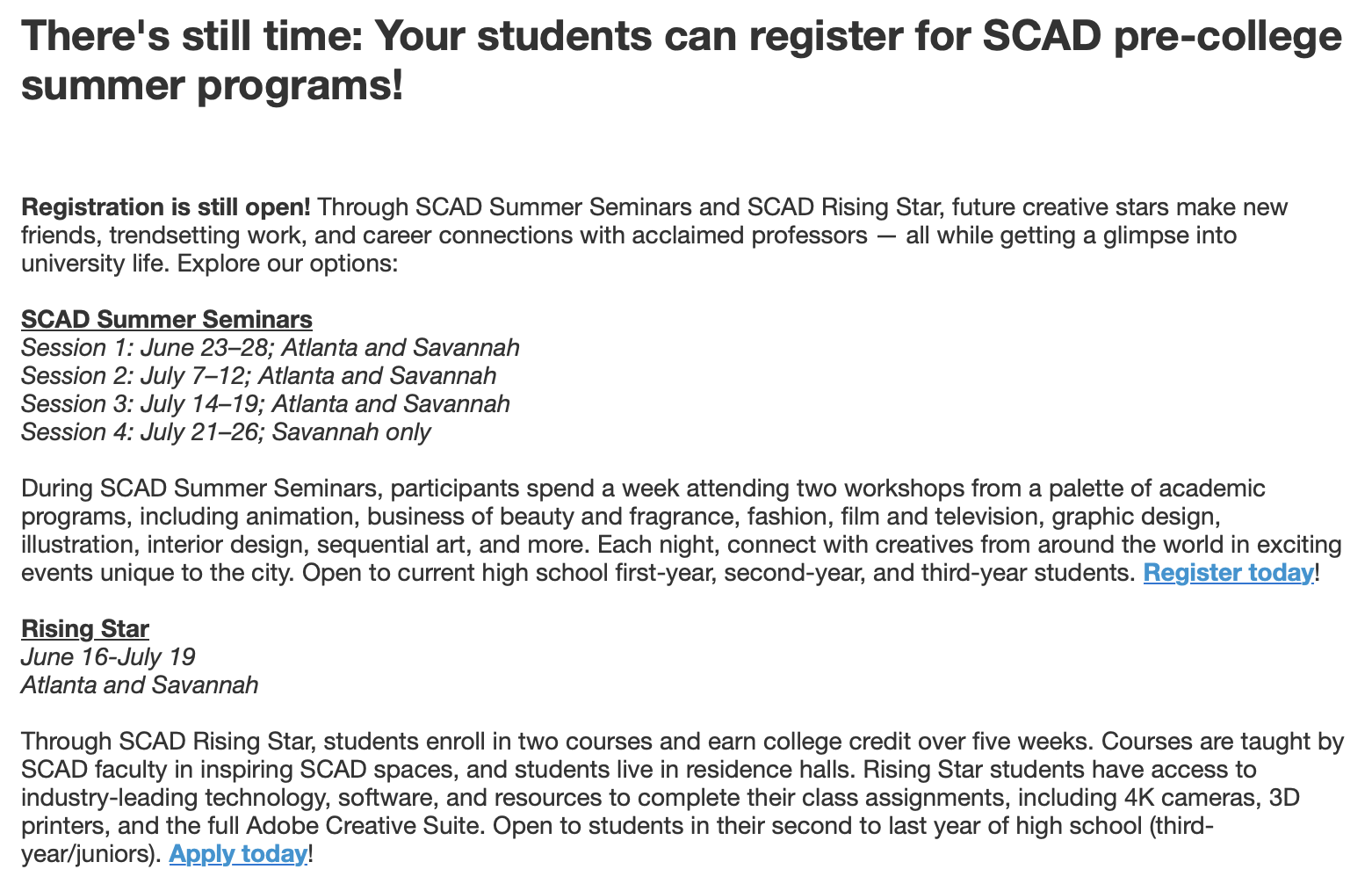 There's still time: Your students can register for SCAD pre-college summer programs!

Registration is still open! Through SCAD Summer Seminars and SCAD Rising Star, future creative stars make new friends, trendsetting work, and career connections with acclaimed professors — all while getting a glimpse into university life. Explore our options:

SCAD Summer Seminars
Session 1: June 23–28; Atlanta and Savannah
Session 2: July 7–12; Atlanta and Savannah
Session 3: July 14–19; Atlanta and Savannah
Session 4: July 21–26; Savannah only

During SCAD Summer Seminars, participants spend a week attending two workshops from a palette of academic programs, including animation, business of beauty and fragrance, fashion, film and television, graphic design, illustration, interior design, sequential art, and more. Each night, connect with creatives from around the world in exciting events unique to the city. Open to current high school first-year, second-year, and third-year students. Register today!

Rising Star
June 16-July 19
Atlanta and Savannah

Through SCAD Rising Star, students enroll in two courses and earn college credit over five weeks. Courses are taught by SCAD faculty in inspiring SCAD spaces, and students live in residence halls. Rising Star students have access to industry-leading technology, software, and resources to complete their class assignments, including 4K cameras, 3D printers, and the full Adobe Creative Suite. Open to students in their second to last year of high school (third-year/juniors). Apply today!